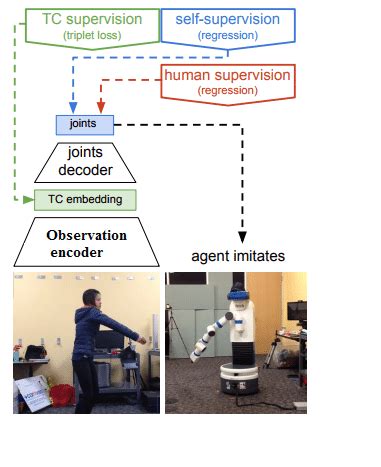 TC supervision
(triplet loss)

self-supervision
(regression)

human supervision
(regression)

joints

joints decoder

TC embedding

Observation encoder

agent imitates